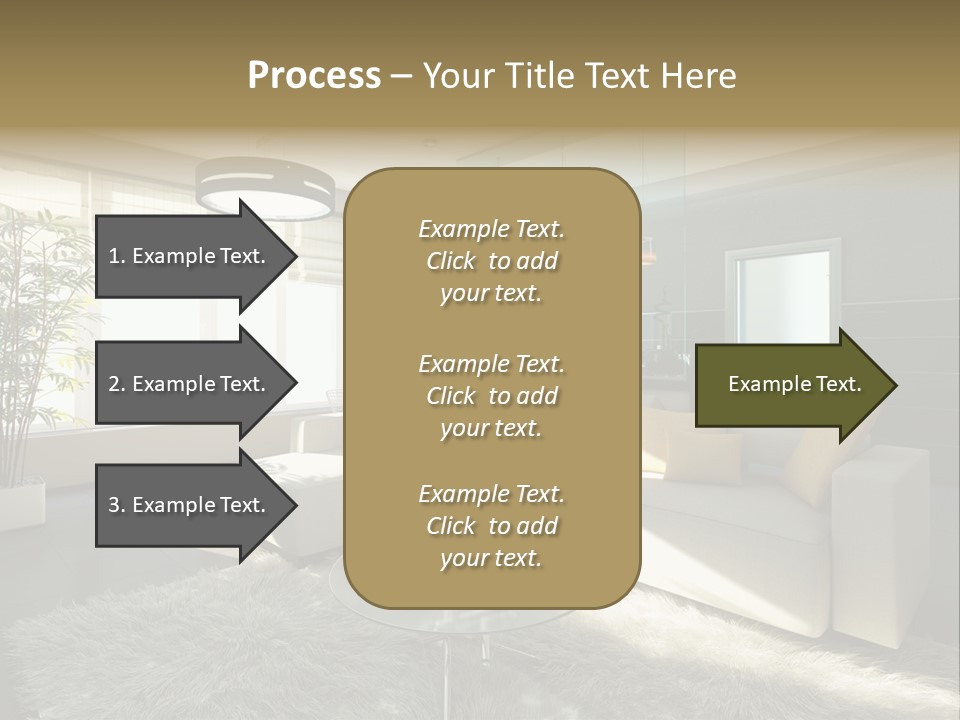 Process – Your Title Text Here

1. Example Text.

2. Example Text.

3. Example Text.

Example Text. Click to add your text.

Example Text. Click to add your text.

Example Text. Click to add your text.

Example Text.